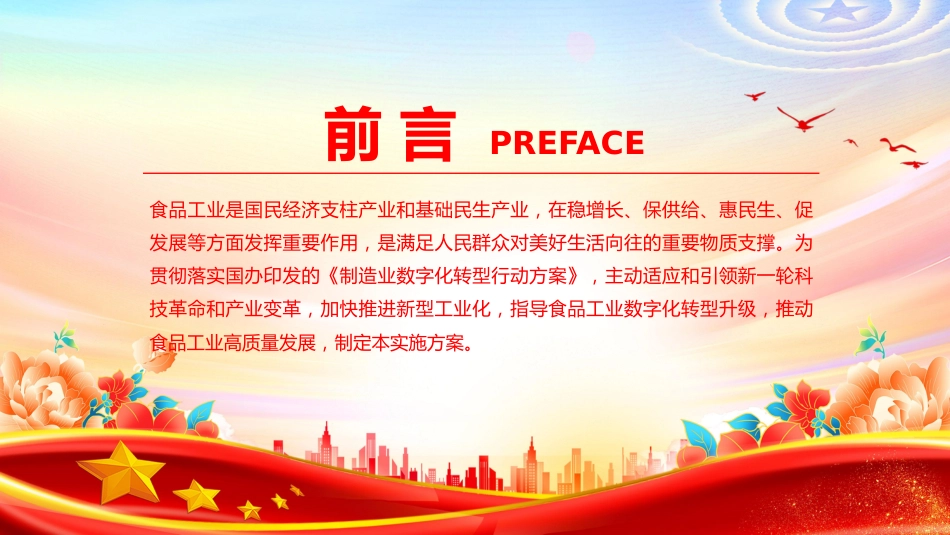 前言 PREFACE

食品工业是国民经济支柱产业和基础民生产业，在稳增长、保供给、惠民生、促发展等方面发挥重要作用，是满足人民群众对美好生活向往的重要物质支撑。为贯彻落实国办印发的《制造业数字化转型行动方案》，主动适应和引领新一轮科技革命和产业变革，加快推进新型工业化，指导食品工业数字化转型升级，推动食品工业高质量发展，制定本实施方案。